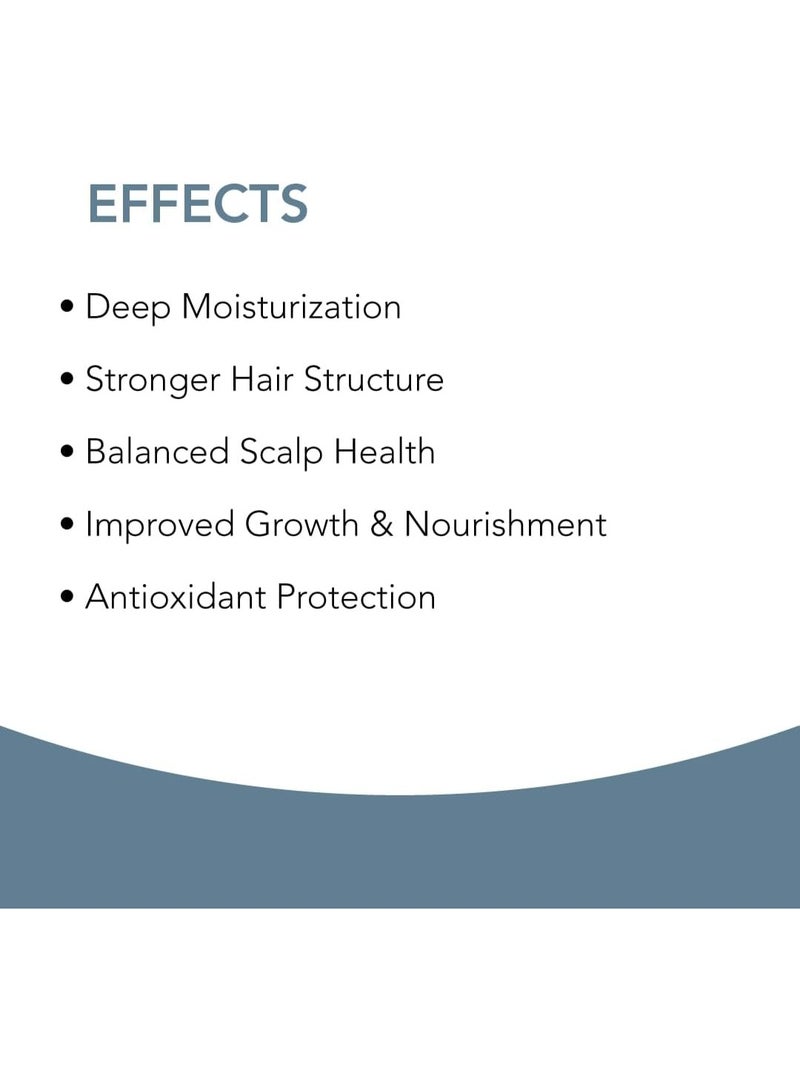 EFFECTS

• Deep Moisturization
• Stronger Hair Structure
• Balanced Scalp Health
• Improved Growth & Nourishment
• Antioxidant Protection